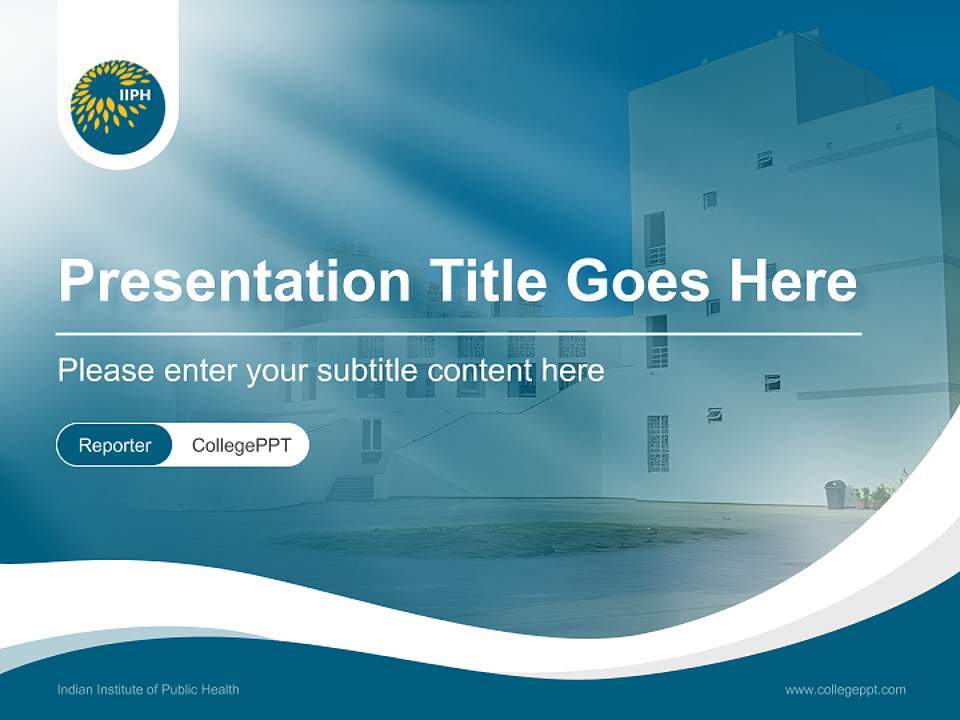 IIPH

Presentation Title Goes Here

Please enter your subtitle content here

Reporter CollegePPT

Indian Institute of Public Health

www.collegeppt.com